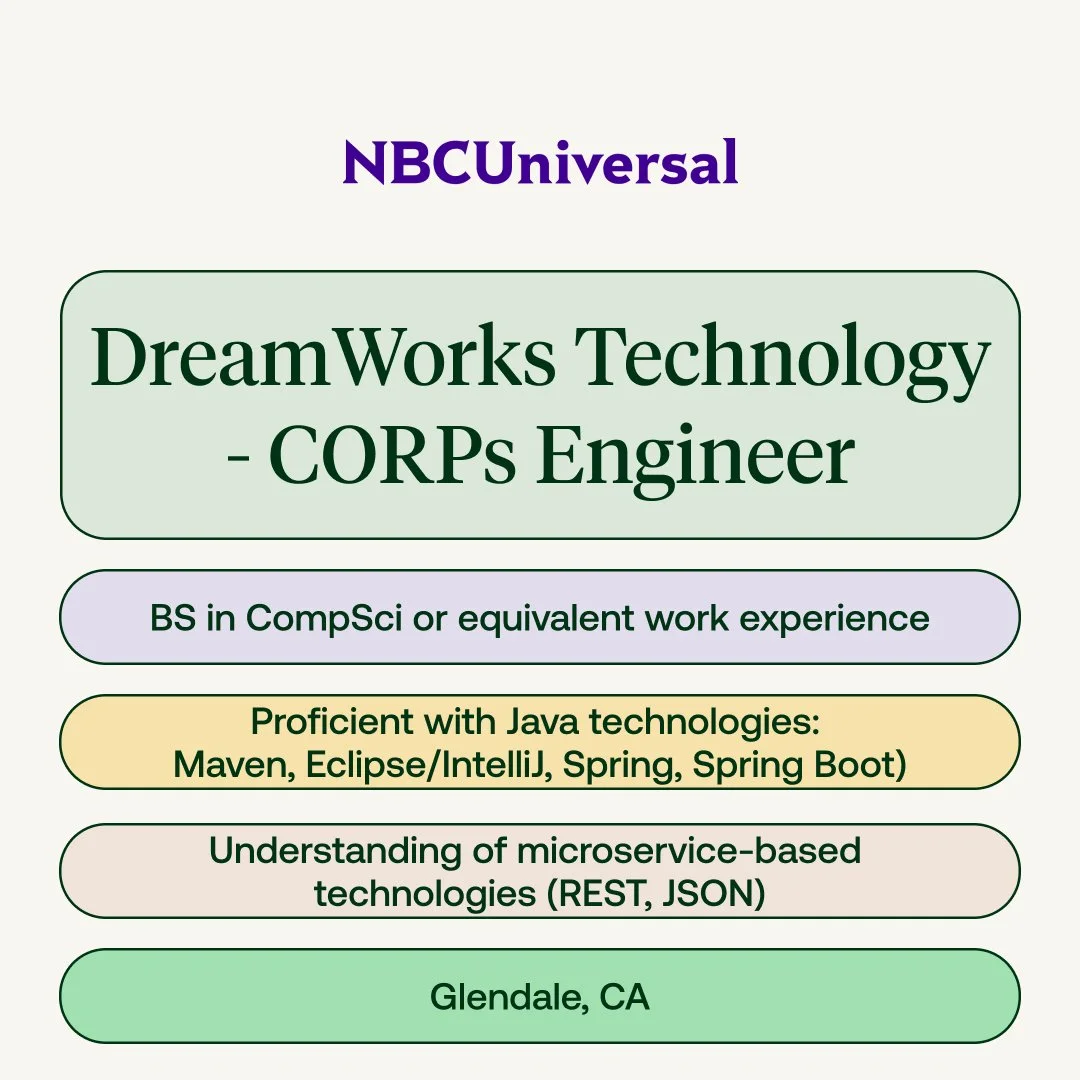 NBCUniversal

DreamWorks Technology - CORPs Engineer

BS in CompSci or equivalent work experience

Proficient with Java technologies: Maven, Eclipse/IntelliJ, Spring, Spring Boot)

Understanding of microservice-based technologies (REST, JSON)

Glendale, CA